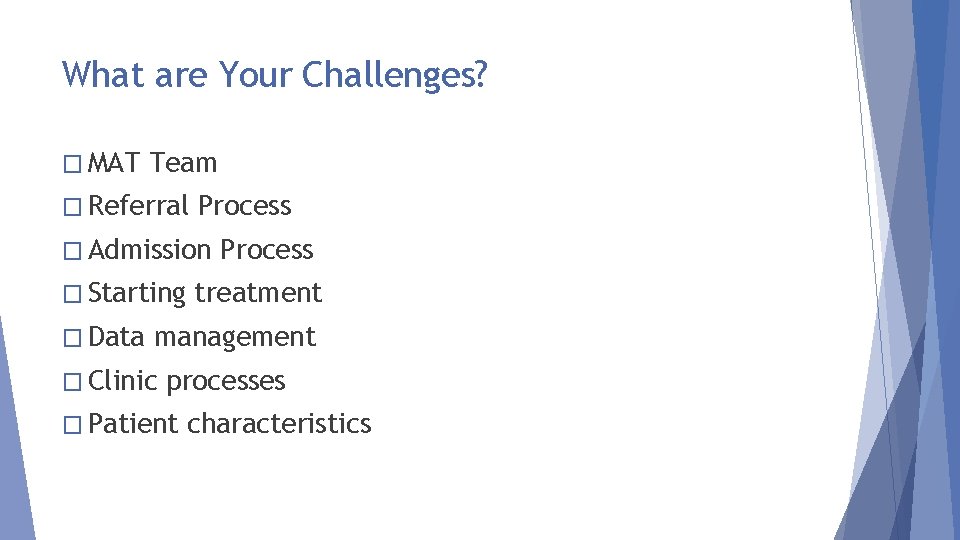 What are Your Challenges?

☐ MAT Team
☐ Referral Process
☐ Admission Process
☐ Starting treatment
☐ Data management
☐ Clinic processes
☐ Patient characteristics